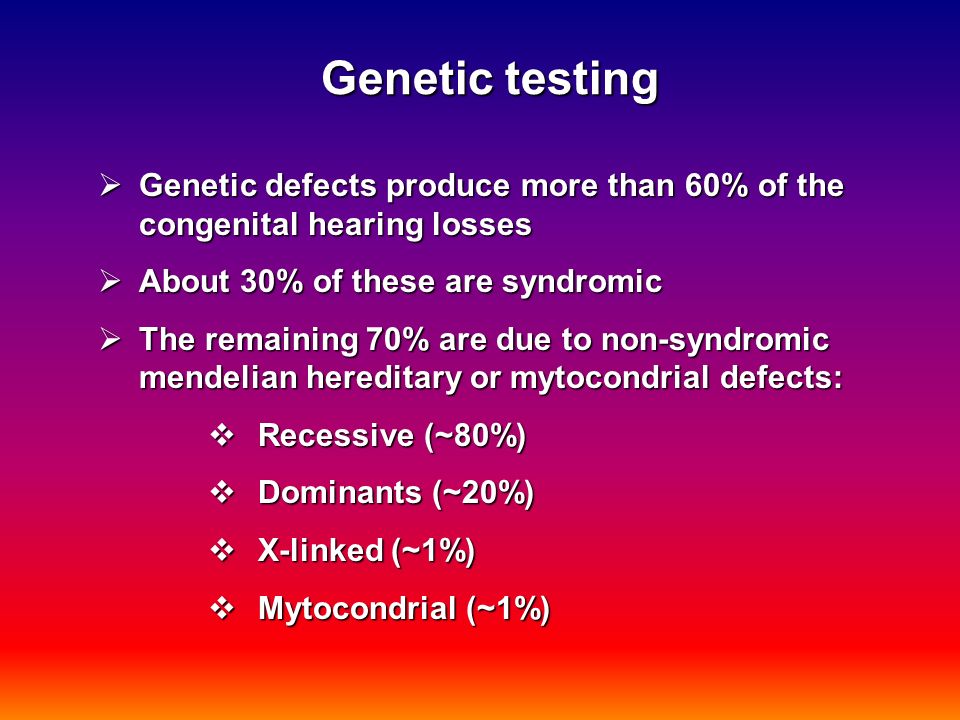 Genetic testing

➢ Genetic defects produce more than 60% of the congenital hearing losses

➢ About 30% of these are syndromic

➢ The remaining 70% are due to non-syndromic mendelian hereditary or mytocondrial defects:

❖ Recessive (~80%)

❖ Dominants (~20%)

❖ X-linked (~1%)

❖ Mytocondrial (~1%)